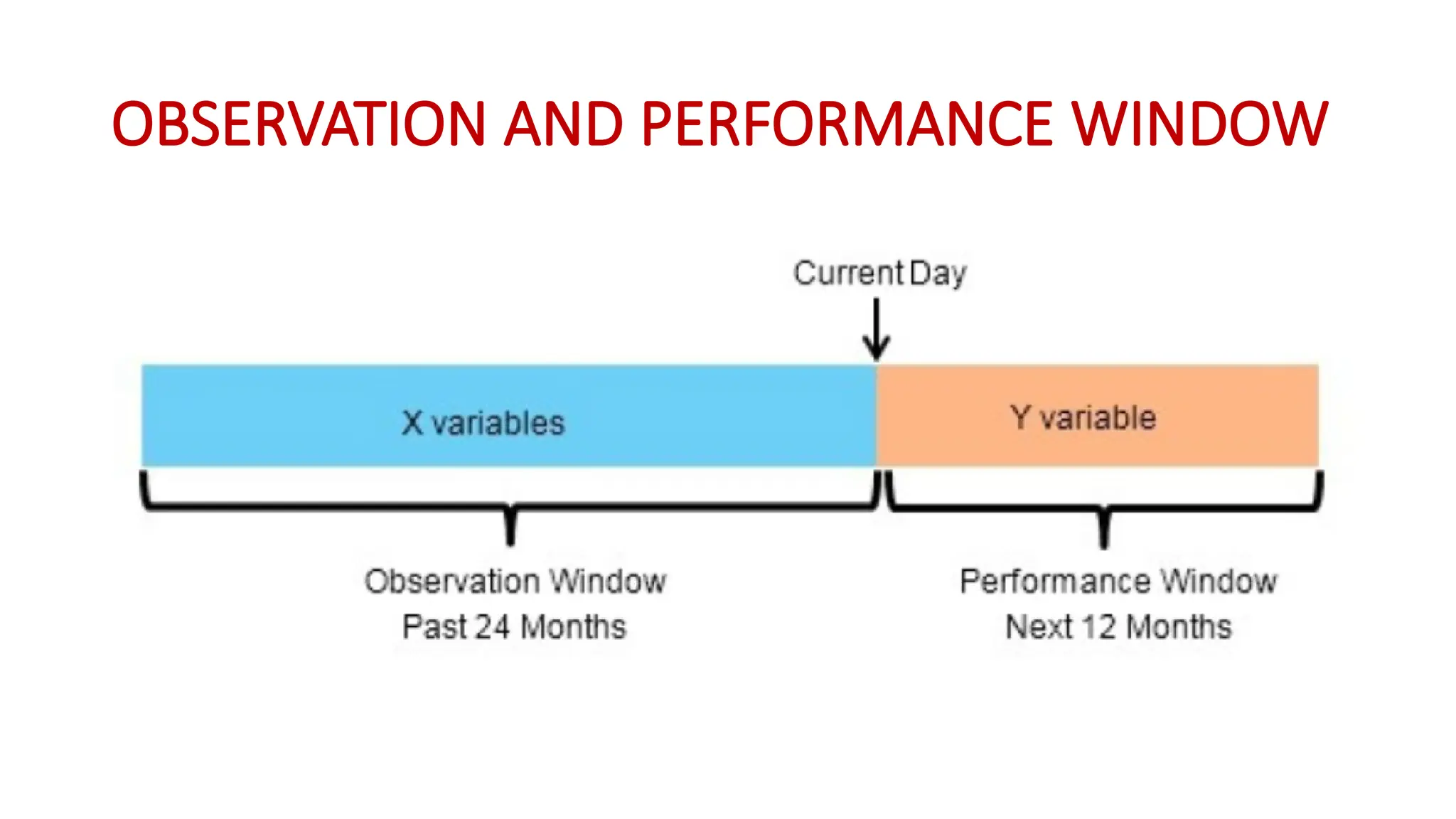 OBSERVATION AND PERFORMANCE WINDOW

Current Day

X variables

Y variable

Observation Window
Past 24 Months

Performance Window
Next 12 Months